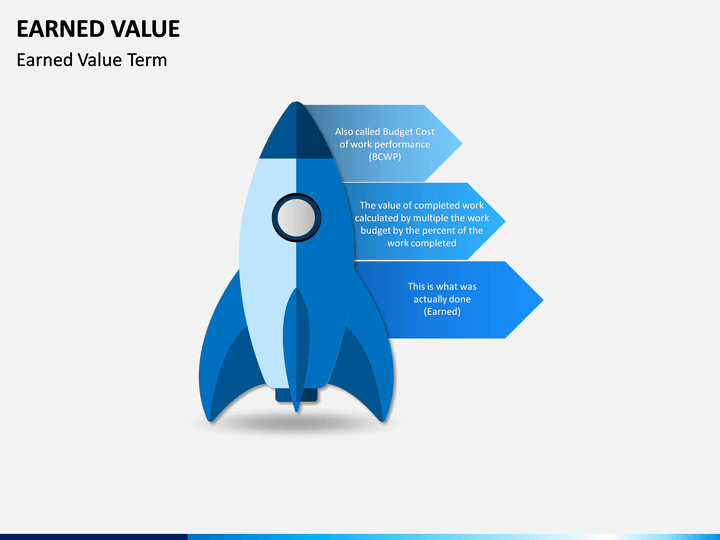 EARNED VALUE

Earned Value Term

Also called Budget Cost of work performance (BCWP)

The value of completed work calculated by multiple the work budget by the percent of the work completed

This is what was actually done (Earned)